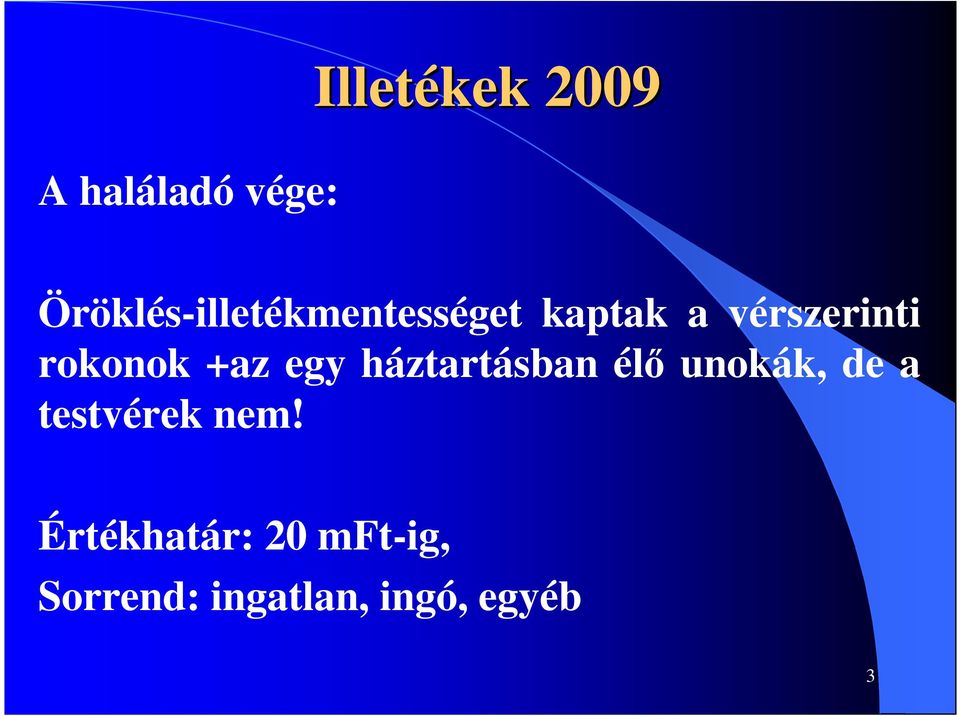 Illetékek 2009

A haláladó vége:

Öröklés-illetékmentességet kaptak a vérszerinti rokonok +az egy háztartásban élő unokák, de a testvérek nem!

Értékhatár: 20 mFt-ig,

Sorrend: ingatlan, ingó, egyéb

3